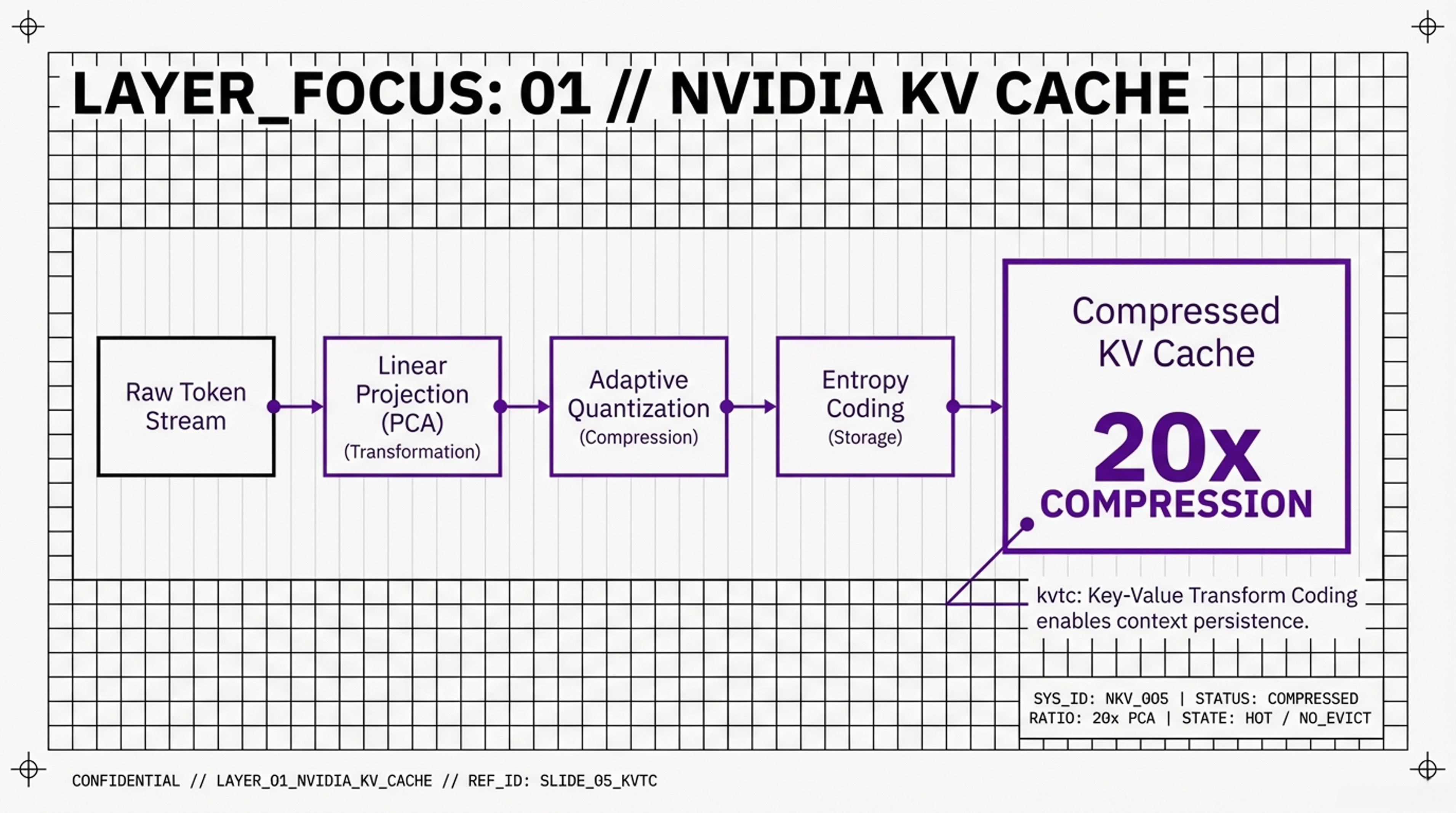 LAYER_FOCUS: 01 // NVIDIA KV CACHE

Raw Token Stream

Linear Projection (PCA) (Transformation)

Adaptive Quantization (Compression)

Entropy Coding (Storage)

Compressed KV Cache

20x COMPRESSION

kvtc: Key-Value Transform Coding enables context persistence.

SYS_ID: NKV_005 | STATUS: COMPRESSED
RATIO: 20x PCA | STATE: HOT / NO_EVICT

CONFIDENTIAL // LAYER_01_NVIDIA_KV_CACHE // REF_ID: SLIDE_05_KVTC